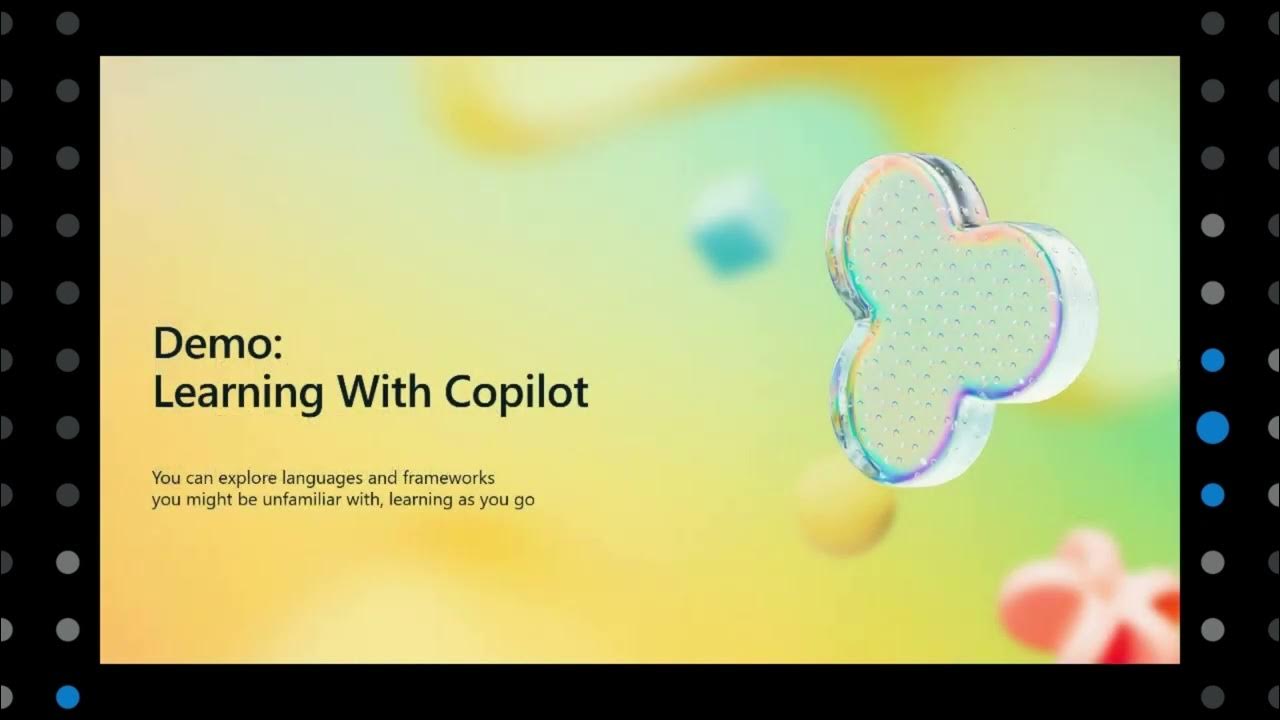 Demo:
Learning With Copilot

You can explore languages and frameworks you might be unfamiliar with, learning as you go